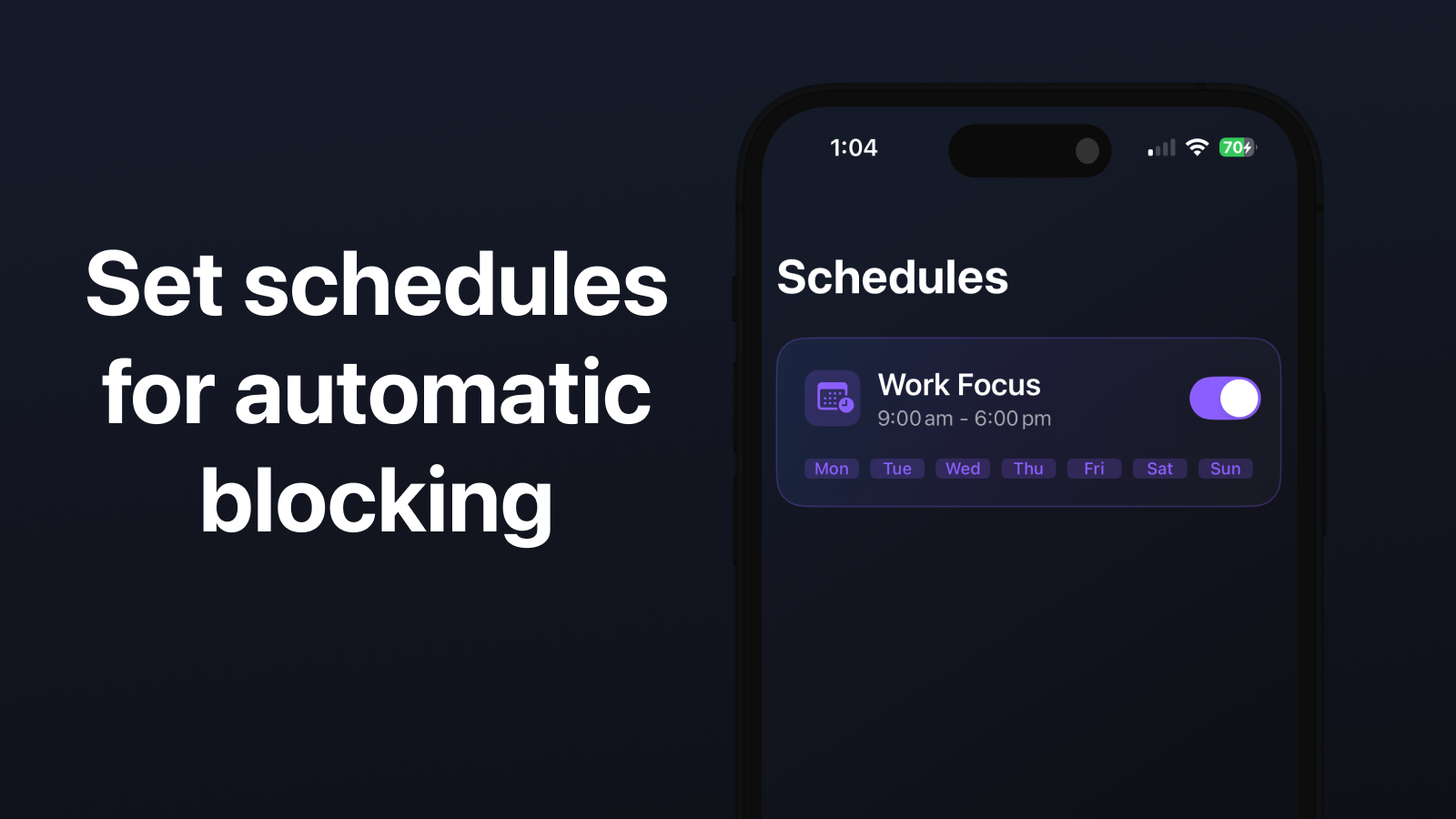 Set schedules for automatic blocking

1:04

70

Schedules

Work Focus
9:00 am - 6:00 pm

Mon Tue Wed Thu Fri Sat Sun